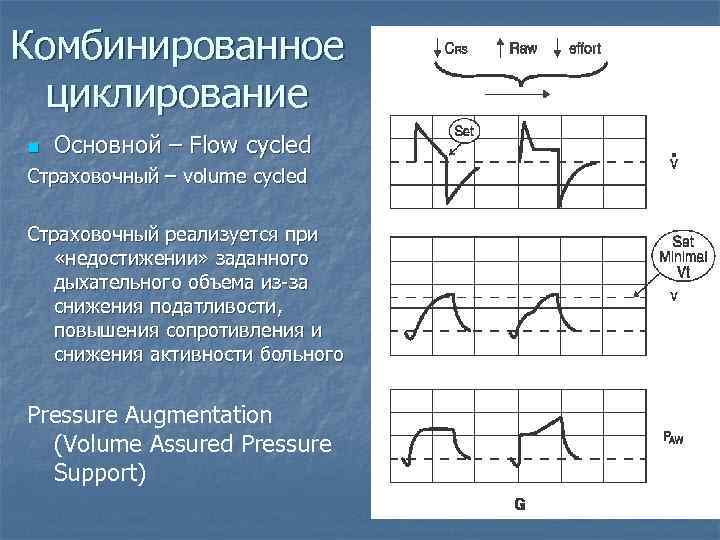 Комбинированное циклирование

Основной – Flow cycled

Страховочный – volume cycled

Страховочный реализуется при «недостижении» заданного дыхательного объема из-за снижения податливости, повышения сопротивления и снижения активности больного

Pressure Augmentation (Volume Assured Pressure Support)

↓ $C_{RS}$ ↑ Raw ↓ effort

Set

$\dot{V}$

Set Minimal Vt

V

$P_{AW}$

G